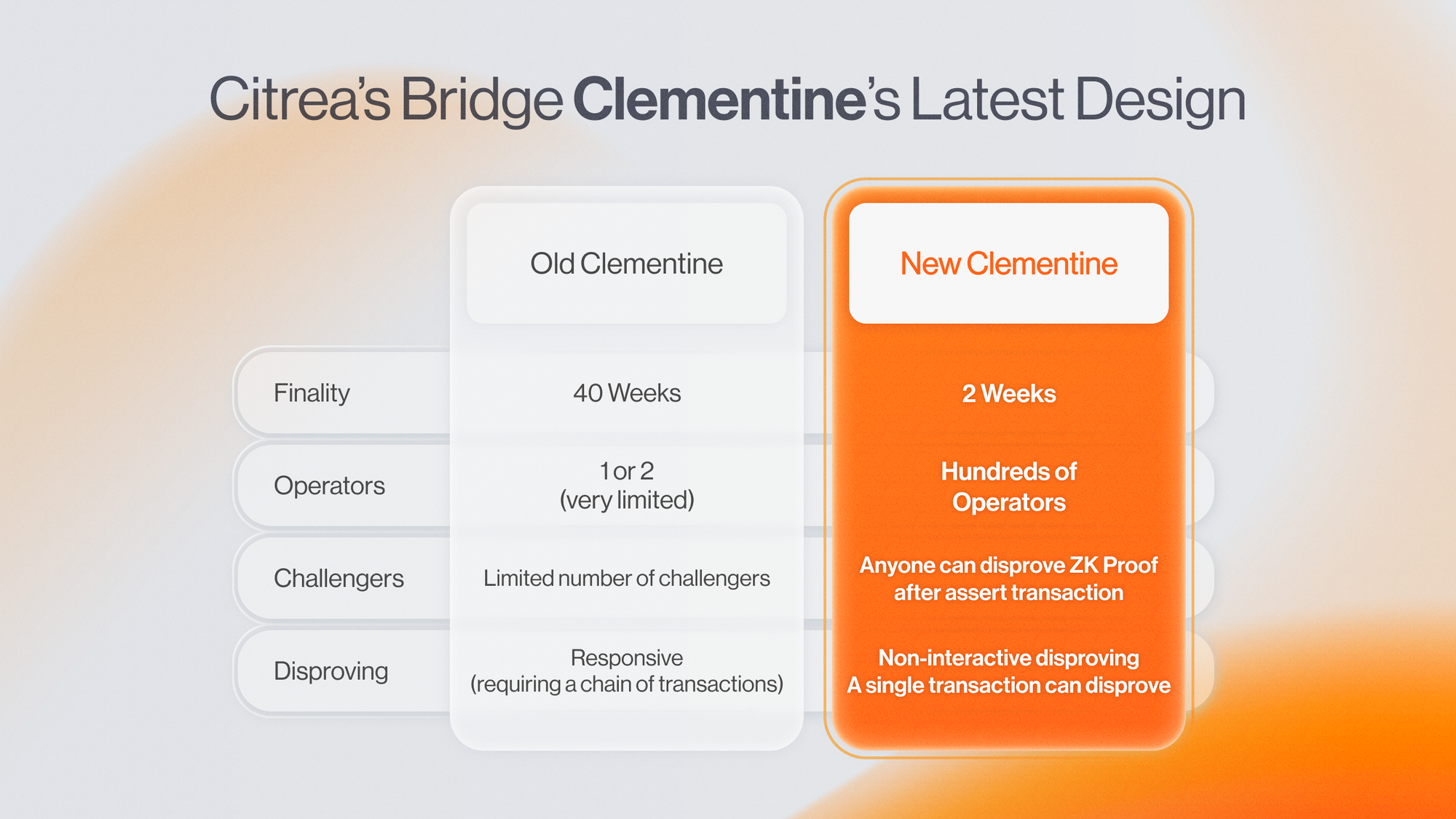 Citrea's Bridge Clementine's Latest Design

| | Old Clementine | New Clementine |
|---|---|---|
| Finality | 40 Weeks | 2 Weeks |
| Operators | 1 or 2 (very limited) | Hundreds of Operators |
| Challengers | Limited number of challengers | Anyone can disprove ZK Proof after assert transaction |
| Disproving | Responsive (requiring a chain of transactions) | Non-interactive disproving A single transaction can disprove |